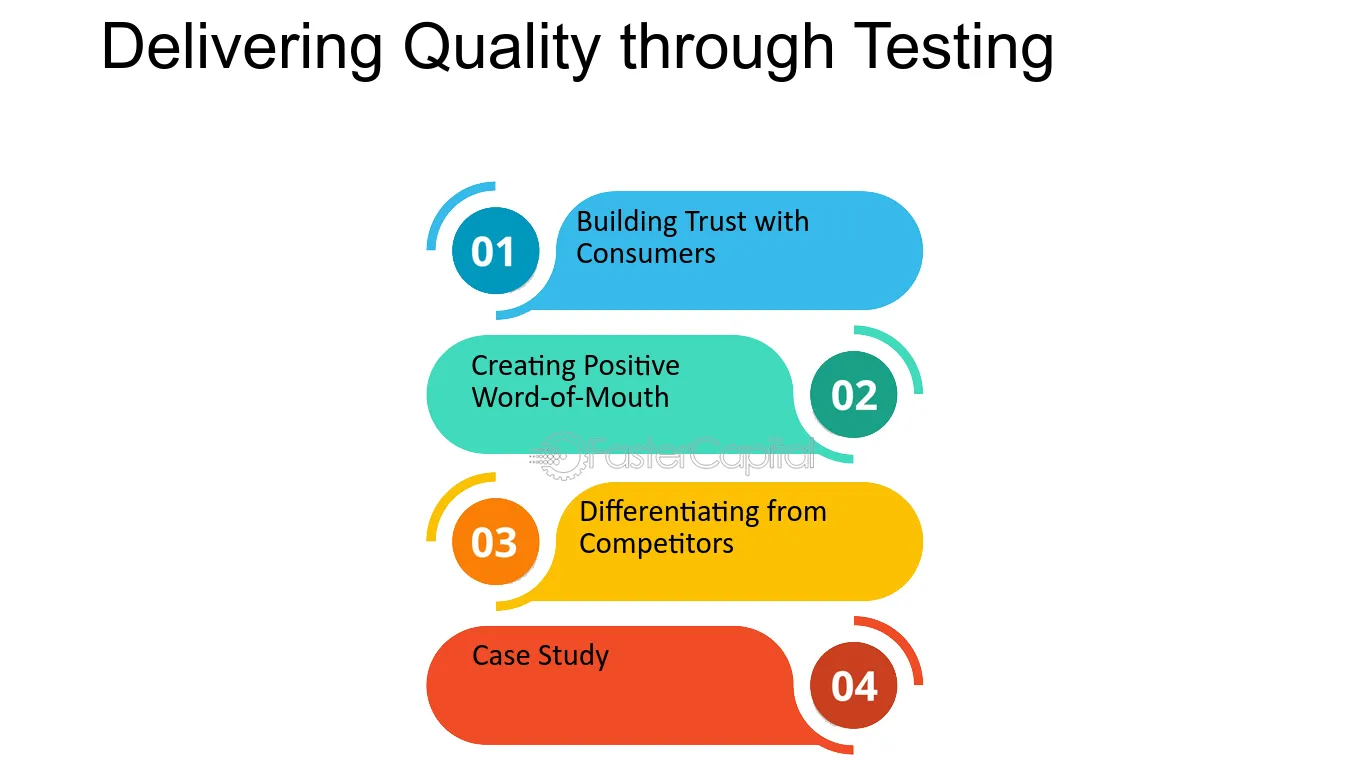 Delivering Quality through Testing

01
Building Trust with Consumers

Creating Positive Word-of-Mouth
02

03
Differentiating from Competitors

Case Study
04

FasterCapital